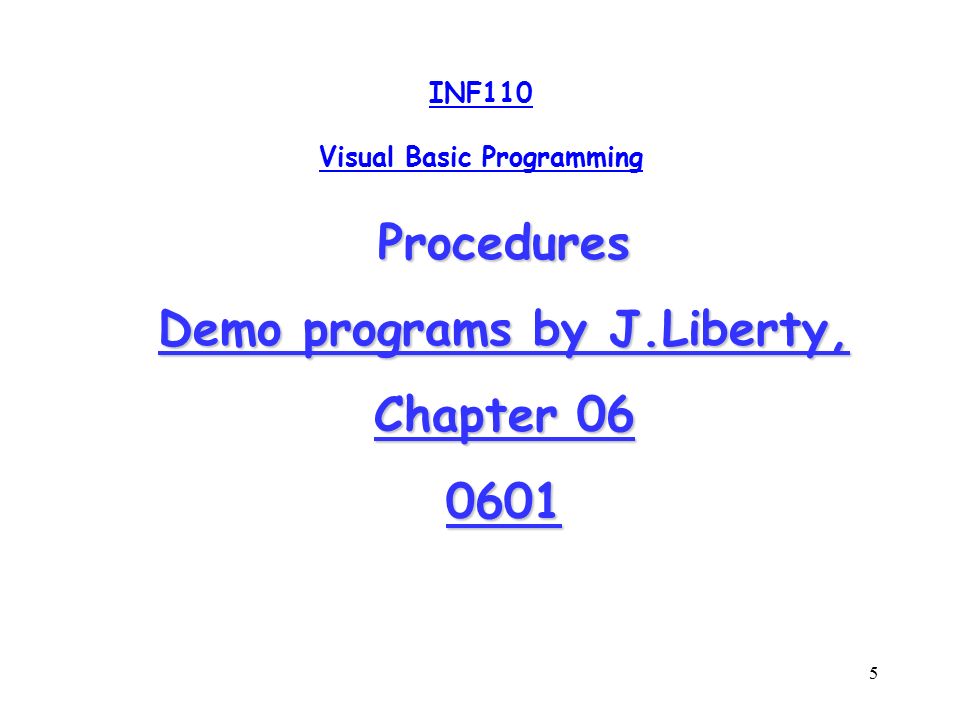 INF110

Visual Basic Programming

Procedures

Demo programs by J.Liberty,

Chapter 06

0601

5